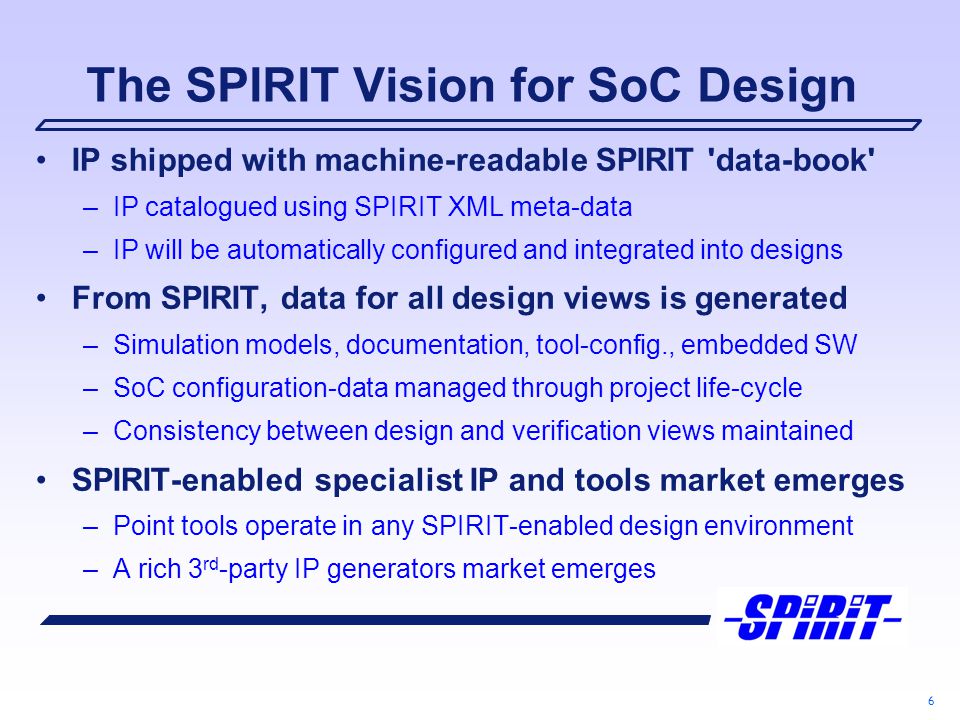 The SPIRIT Vision for SoC Design

• IP shipped with machine-readable SPIRIT 'data-book'
– IP catalogued using SPIRIT XML meta-data
– IP will be automatically configured and integrated into designs

• From SPIRIT, data for all design views is generated
– Simulation models, documentation, tool-config., embedded SW
– SoC configuration-data managed through project life-cycle
– Consistency between design and verification views maintained

• SPIRIT-enabled specialist IP and tools market emerges
– Point tools operate in any SPIRIT-enabled design environment
– A rich 3$^{rd}$-party IP generators market emerges

SPIRIT

6